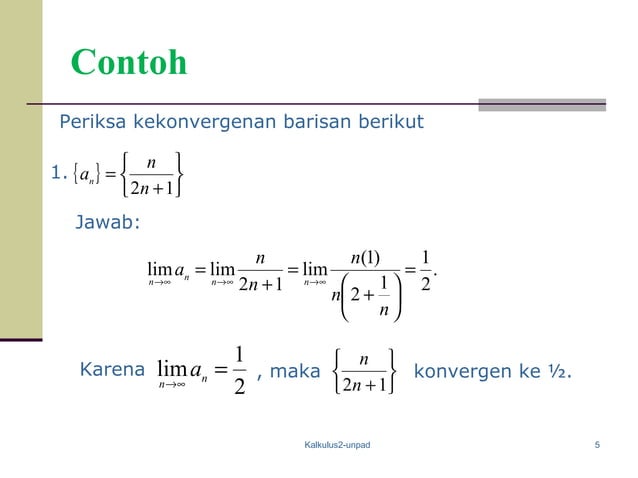 Contoh

Periksa kekonvergenan barisan berikut

1. $\{a_n\} = \left\{\frac{n}{2n+1}\right\}$

Jawab:

$\lim_{n\to\infty} a_n = \lim_{n\to\infty} \frac{n}{2n+1} = \lim_{n\to\infty} \frac{n(1)}{n\left(2+\frac{1}{n}\right)} = \frac{1}{2}.$

Karena $\lim_{n\to\infty} a_n = \frac{1}{2}$ , maka $\left\{\frac{n}{2n+1}\right\}$ konvergen ke ½.

Kalkulus2-unpad

5